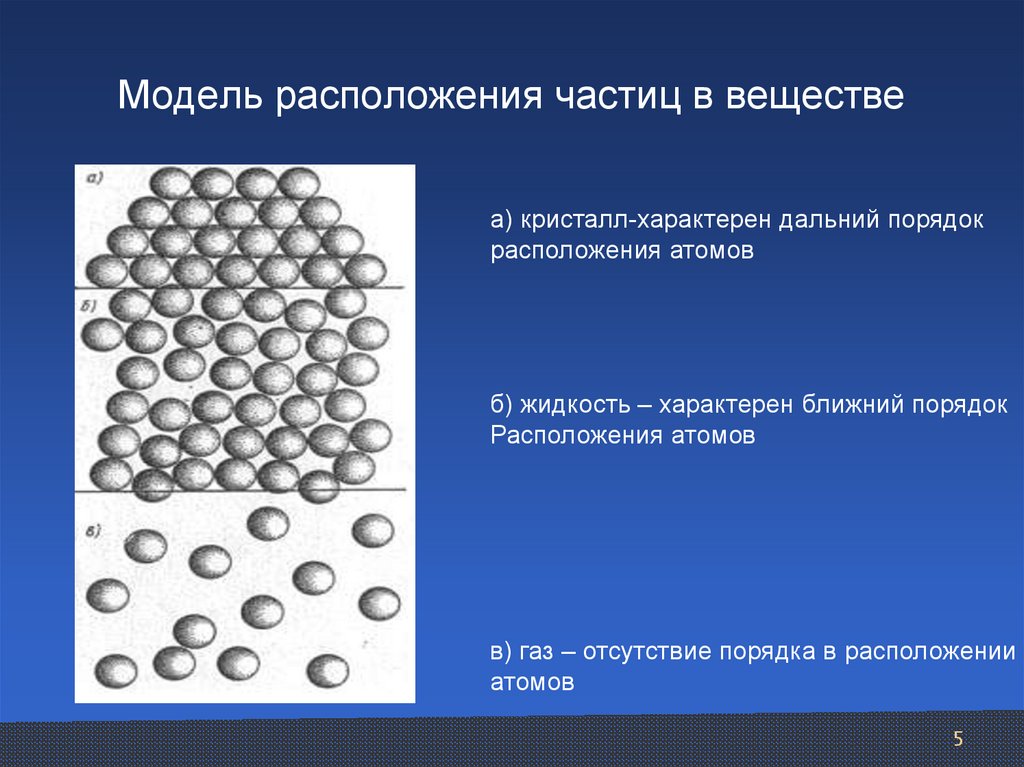 Модель расположения частиц в веществе

а)

б)

в)

а) кристалл-характерен дальний порядок расположения атомов

б) жидкость – характерен ближний порядок Расположения атомов

в) газ – отсутствие порядка в расположении атомов

5